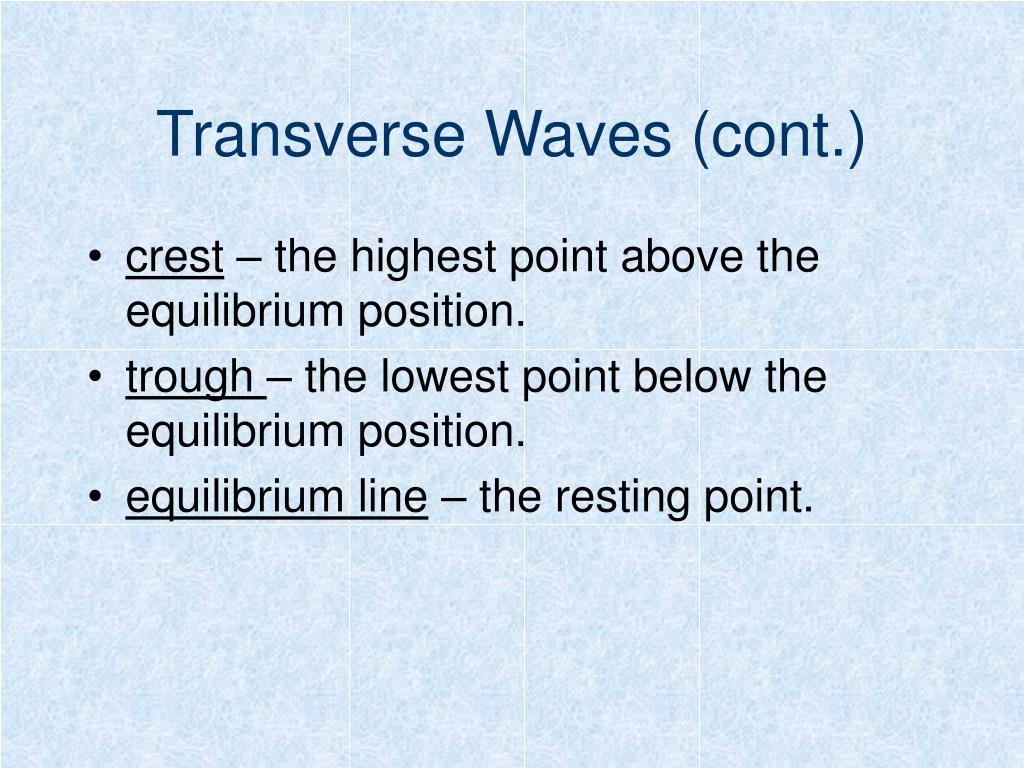 Transverse Waves (cont.)

• crest – the highest point above the equilibrium position.
• trough – the lowest point below the equilibrium position.
• equilibrium line – the resting point.